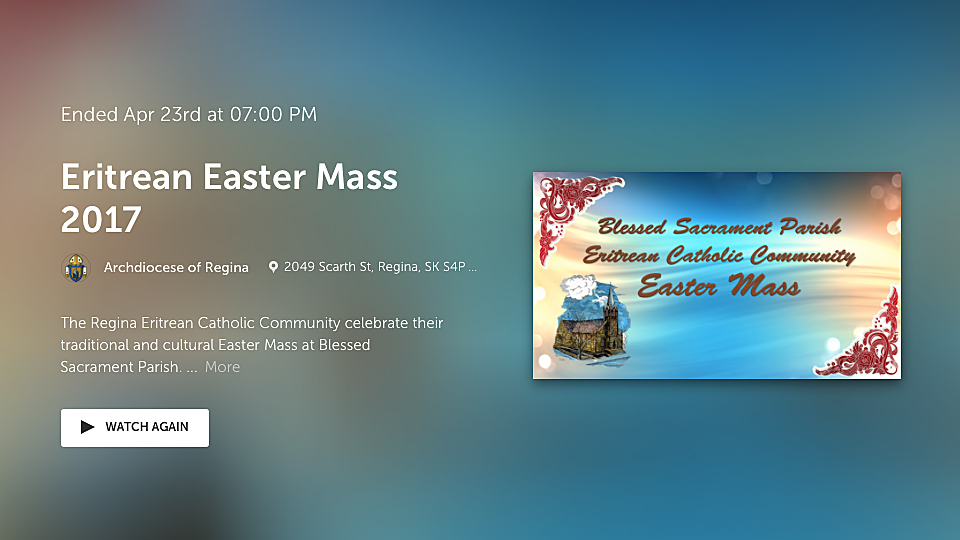 Ended Apr 23rd at 07:00 PM

Eritrean Easter Mass 2017

Archdiocese of Regina

2049 Scarth St, Regina, SK S4P ...

The Regina Eritrean Catholic Community celebrate their traditional and cultural Easter Mass at Blessed Sacrament Parish. ... More

WATCH AGAIN

Blessed Sacrament Parish
Eritrean Catholic Community
Easter Mass